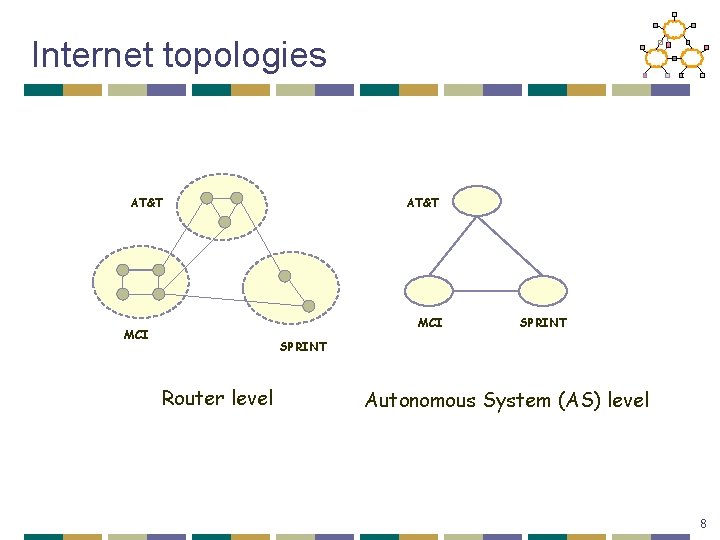 Internet topologies

AT&T

MCI

SPRINT

Router level

AT&T

MCI

SPRINT

Autonomous System (AS) level

8